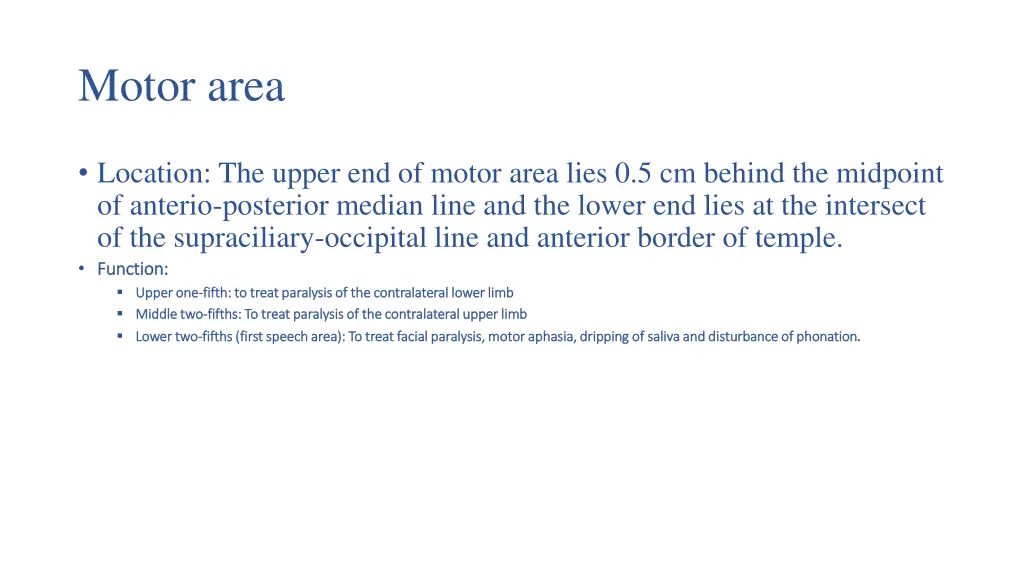 Motor area

• Location: The upper end of motor area lies 0.5 cm behind the midpoint of anterio-posterior median line and the lower end lies at the intersect of the supraciliary-occipital line and anterior border of temple.

• Function:

  ▪ Upper one-fifth: to treat paralysis of the contralateral lower limb
  ▪ Middle two-fifths: To treat paralysis of the contralateral upper limb
  ▪ Lower two-fifths (first speech area): To treat facial paralysis, motor aphasia, dripping of saliva and disturbance of phonation.